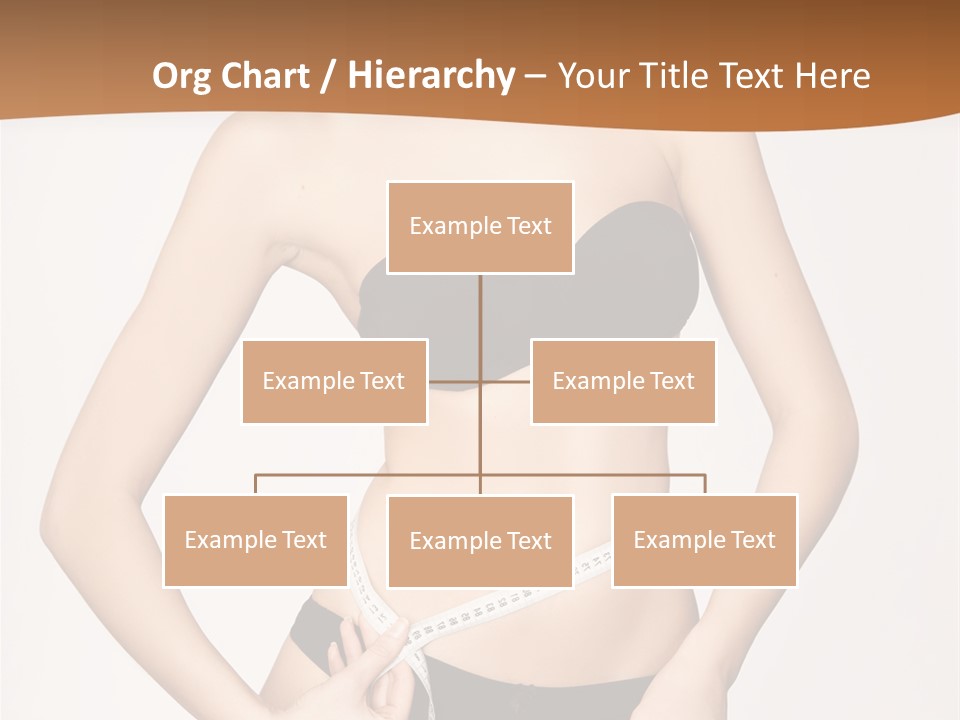 Org Chart / Hierarchy – Your Title Text Here

Example Text

Example Text

Example Text

Example Text

Example Text

Example Text